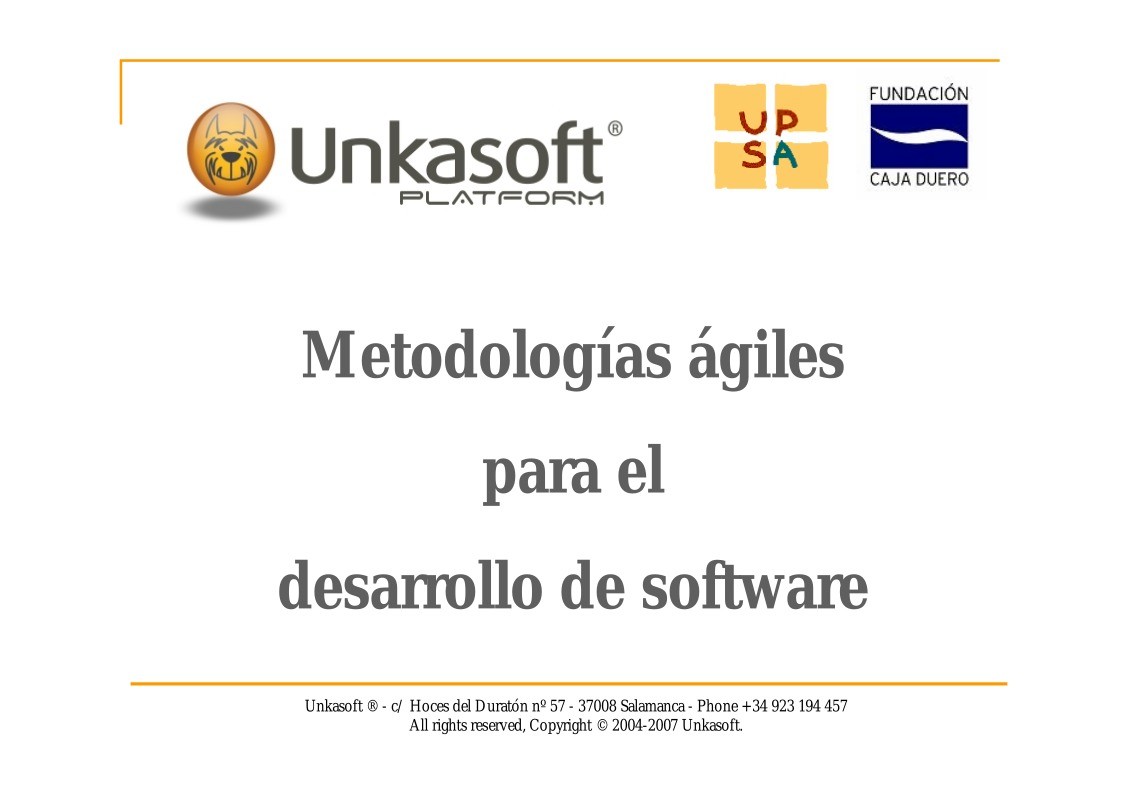 Unkasoft®
PLATFORM

UP
SA

FUNDACIÓN
CAJA DUERO

Metodologías ágiles

para el

desarrollo de software

Unkasoft ® - c/ Hoces del Duratón nº 57 - 37008 Salamanca - Phone +34 923 194 457
All rights reserved, Copyright © 2004-2007 Unkasoft.